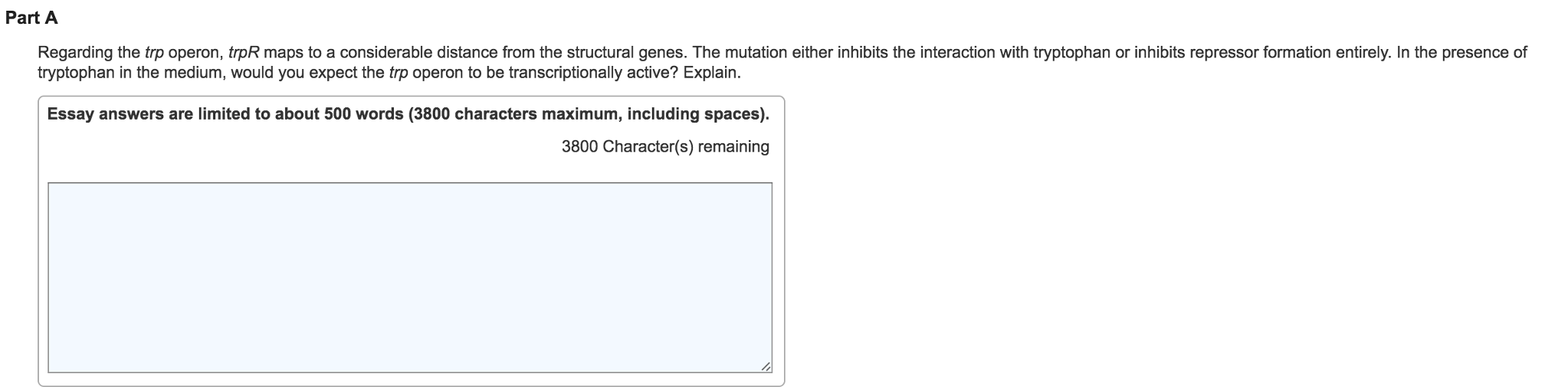 Part A

Regarding the trp operon, trpR maps to a considerable distance from the structural genes. The mutation either inhibits the interaction with tryptophan or inhibits repressor formation entirely. In the presence of tryptophan in the medium, would you expect the trp operon to be transcriptionally active? Explain.

Essay answers are limited to about 500 words (3800 characters maximum, including spaces).

3800 Character(s) remaining